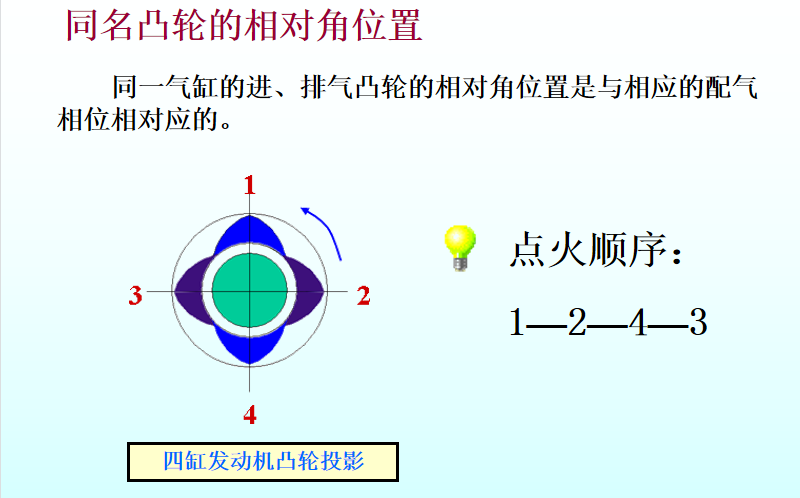 同名凸轮的相对角位置

同一气缸的进、排气凸轮的相对角位置是与相应的配气相位相对应的。

1

3

2

4

四缸发动机凸轮投影

点火顺序：

1—2—4—3